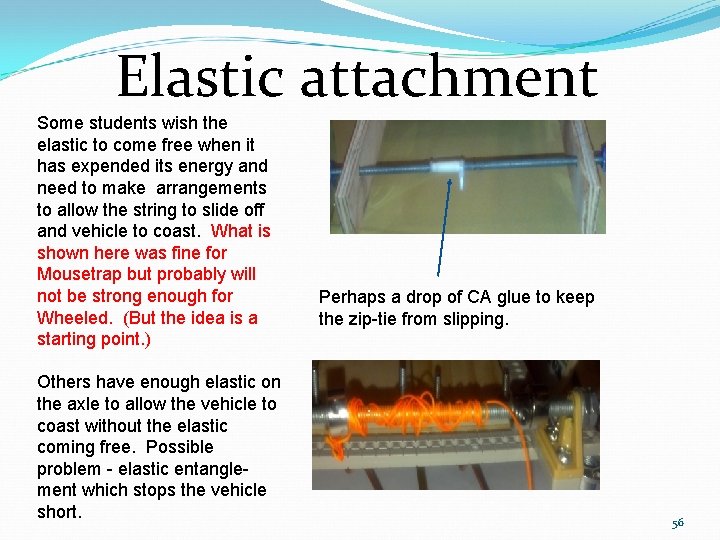 Elastic attachment

Some students wish the elastic to come free when it has expended its energy and need to make arrangements to allow the string to slide off and vehicle to coast. What is shown here was fine for Mousetrap but probably will not be strong enough for Wheeled. (But the idea is a starting point.)

Others have enough elastic on the axle to allow the vehicle to coast without the elastic coming free. Possible problem - elastic entanglement which stops the vehicle short.

Perhaps a drop of CA glue to keep the zip-tie from slipping.

56